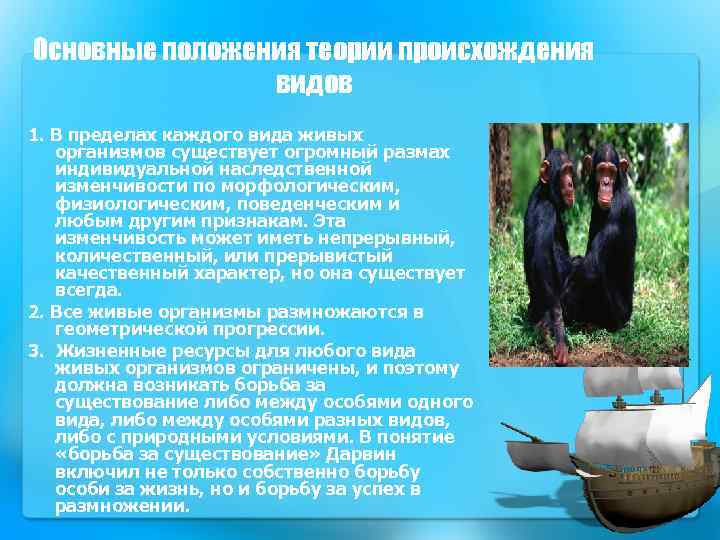 Основные положения теории происхождения видов

1. В пределах каждого вида живых организмов существует огромный размах индивидуальной наследственной изменчивости по морфологическим, физиологическим, поведенческим и любым другим признакам. Эта изменчивость может иметь непрерывный, количественный, или прерывистый качественный характер, но она существует всегда.

2. Все живые организмы размножаются в геометрической прогрессии.

3. Жизненные ресурсы для любого вида живых организмов ограничены, и поэтому должна возникать борьба за существование либо между особями одного вида, либо между особями разных видов, либо с природными условиями. В понятие «борьба за существование» Дарвин включил не только собственно борьбу особи за жизнь, но и борьбу за успех в размножении.